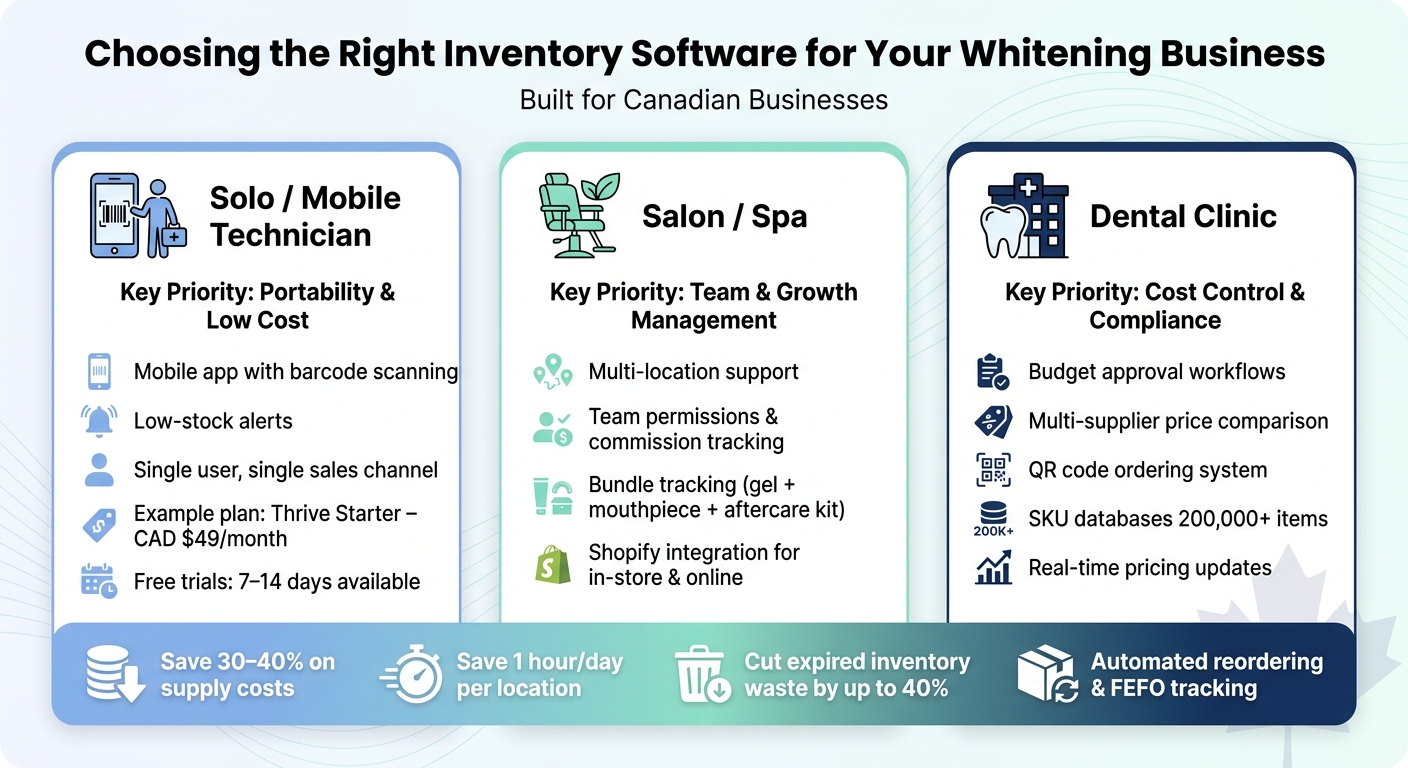 Choosing the Right Inventory Software for Your Whitening Business

Built for Canadian Businesses

Solo / Mobile Technician

Key Priority: Portability & Low Cost

Mobile app with barcode scanning

Low-stock alerts

Single user, single sales channel

Example plan: Thrive Starter – CAD $49/month

Free trials: 7–14 days available

Salon / Spa

Key Priority: Team & Growth Management

Multi-location support

Team permissions & commission tracking

Bundle tracking (gel + mouthpiece + aftercare kit)

Shopify integration for in-store & online

Dental Clinic

Key Priority: Cost Control & Compliance

Budget approval workflows

Multi-supplier price comparison

QR code ordering system

200K+

SKU databases 200,000+ items

Real-time pricing updates

Save 30–40% on supply costs

Save 1 hour/day per location

Cut expired inventory waste by up to 40%

Automated reordering & FEFO tracking